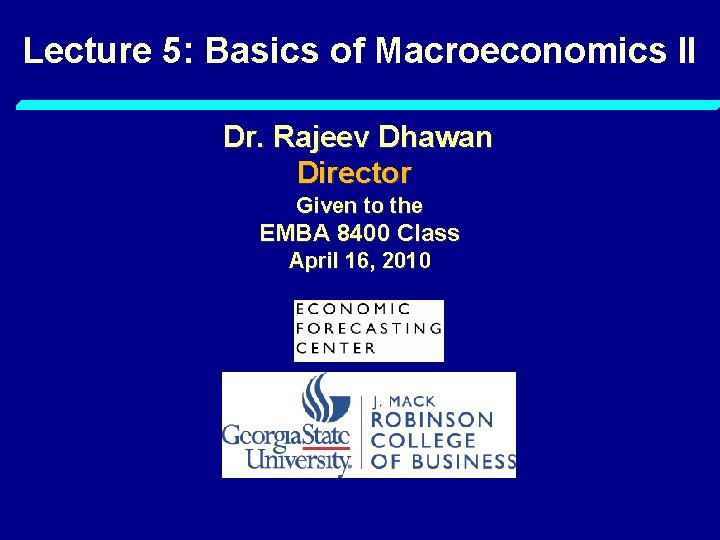 Lecture 5: Basics of Macroeconomics II

Dr. Rajeev Dhawan
Director
Given to the
EMBA 8400 Class
April 16, 2010

ECONOMIC
FORECASTING
CENTER

GeorgiaState
University.

J. MACK
ROBINSON
COLLEGE
OF BUSINESS